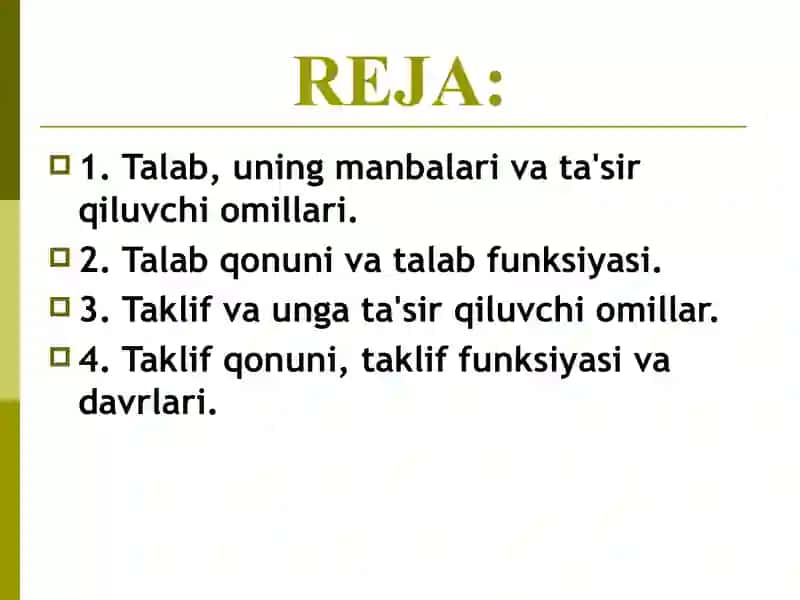 REJA:

1. Talab, uning manbalari va ta'sir qiluvchi omillari.

2. Talab qonuni va talab funksiyasi.

3. Taklif va unga ta'sir qiluvchi omillar.

4. Taklif qonuni, taklif funksiyasi va davrlari.